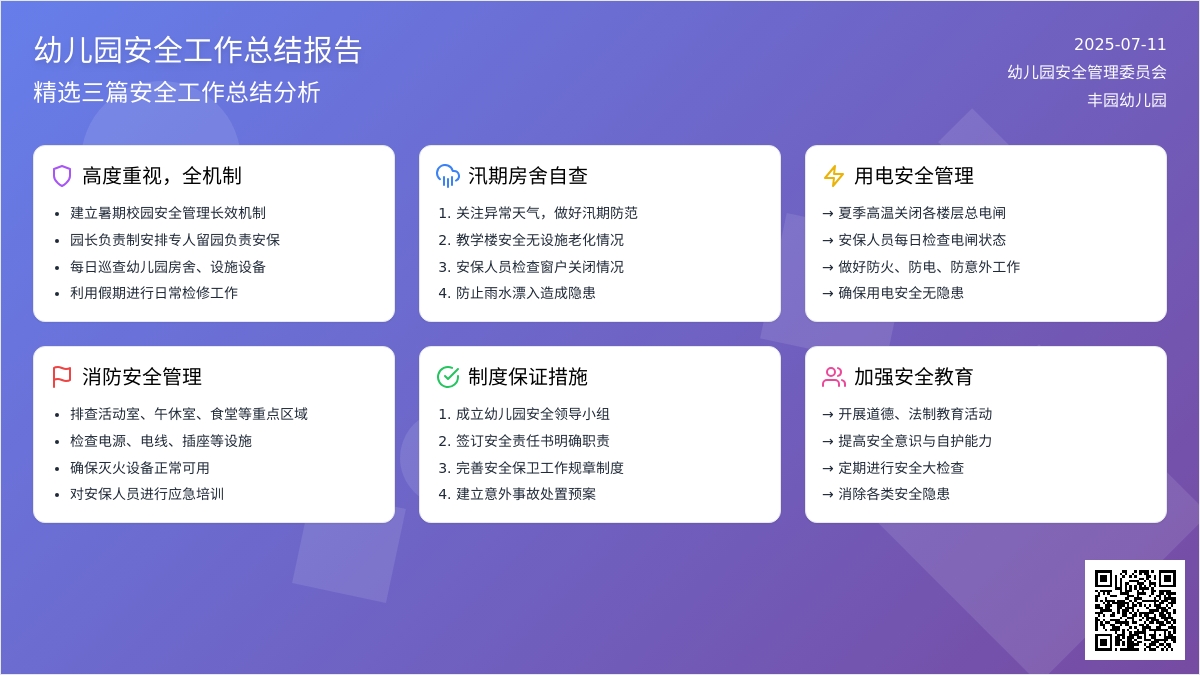 幼儿园安全工作总结报告
精选三篇安全工作总结分析

2025-07-11
幼儿园安全管理委员会
丰园幼儿园

高度重视，全机制
• 建立暑期校园安全管理长效机制
• 园长负责制安排专人留园负责安保
• 每日巡查幼儿园房舍、设施设备
• 利用假期进行日常检修工作

汛期房舍自查
1. 关注异常天气，做好汛期防范
2. 教学楼安全无设施老化情况
3. 安保人员检查窗户关闭情况
4. 防止雨水漂入造成隐患

用电安全管理
→ 夏季高温关闭各楼层总电闸
→ 安保人员每日检查电闸状态
→ 做好防火、防电、防意外工作
→ 确保用电安全无隐患

消防安全管理
• 排查活动室、午休室、食堂等重点区域
• 检查电源、电线、插座等设施
• 确保灭火设备正常可用
• 对安保人员进行应急培训

制度保证措施
1. 成立幼儿园安全领导小组
2. 签订安全责任书明确职责
3. 完善安全保卫工作规章制度
4. 建立意外事故处置预案

加强安全教育
→ 开展道德、法制教育活动
→ 提高安全意识与自护能力
→ 定期进行安全大检查
→ 消除各类安全隐患